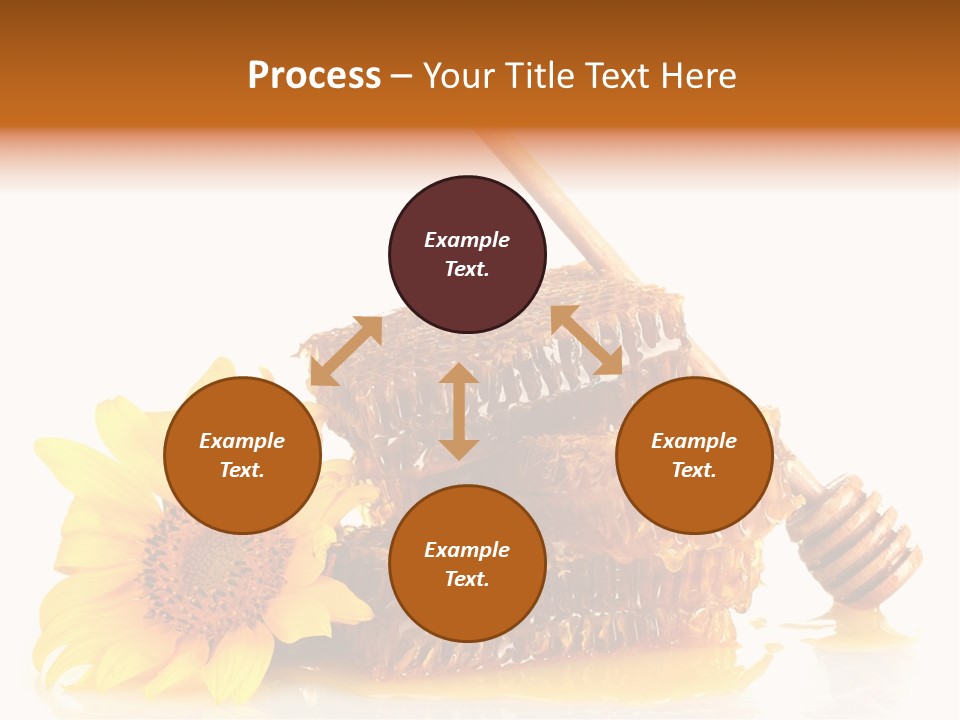 Process – Your Title Text Here

Example Text.

Example Text.

Example Text.

Example Text.